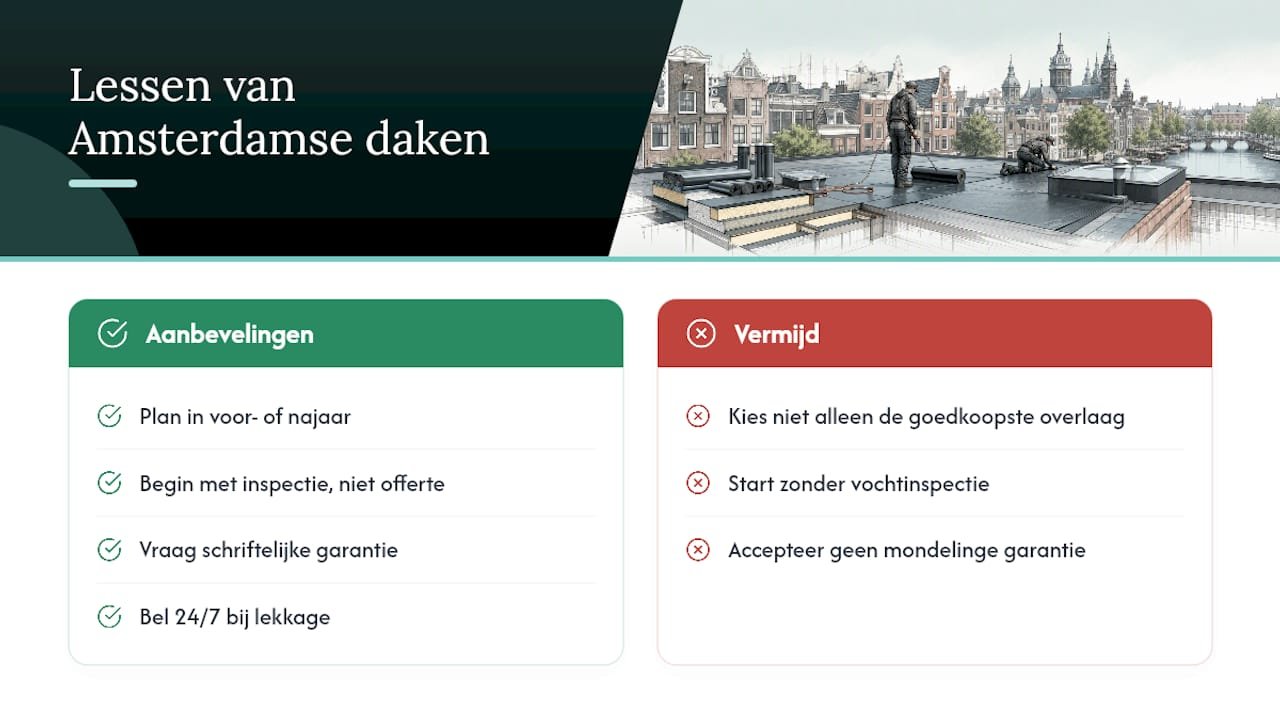 Lessen van Amsterdamse daken

Aanbevelingen

Plan in voor- of najaar

Begin met inspectie, niet offerte

Vraag schriftelijke garantie

Bel 24/7 bij lekkage

Vermijd

Kies niet alleen de goedkoopste overlaag

Start zonder vochtinspectie

Accepteer geen mondelinge garantie